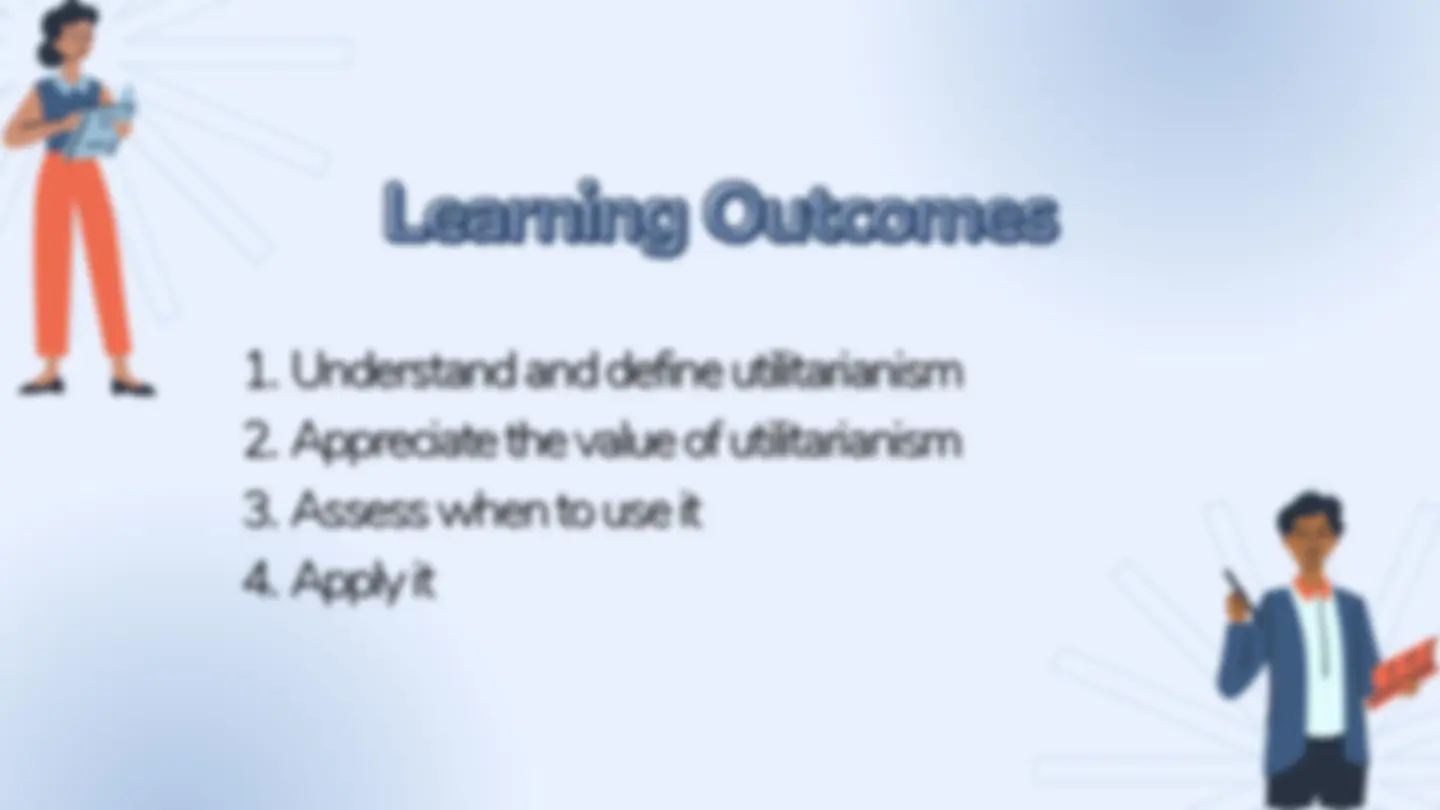 Learning Outcomes

1. Understand and define utilitarianism
2. Appreciate the value of utilitarianism
3. Assess when to use it
4. Apply it